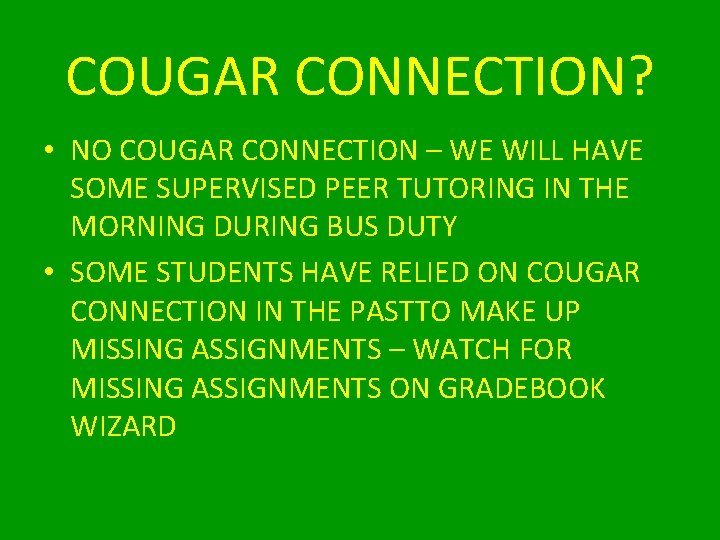 COUGAR CONNECTION?

• NO COUGAR CONNECTION – WE WILL HAVE SOME SUPERVISED PEER TUTORING IN THE MORNING DURING BUS DUTY

• SOME STUDENTS HAVE RELIED ON COUGAR CONNECTION IN THE PASTTO MAKE UP MISSING ASSIGNMENTS – WATCH FOR MISSING ASSIGNMENTS ON GRADEBOOK WIZARD